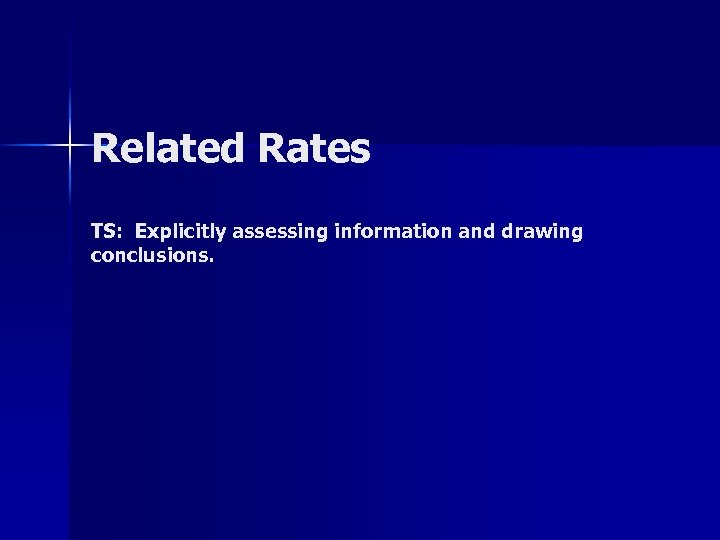 Related Rates

TS: Explicitly assessing information and drawing conclusions.